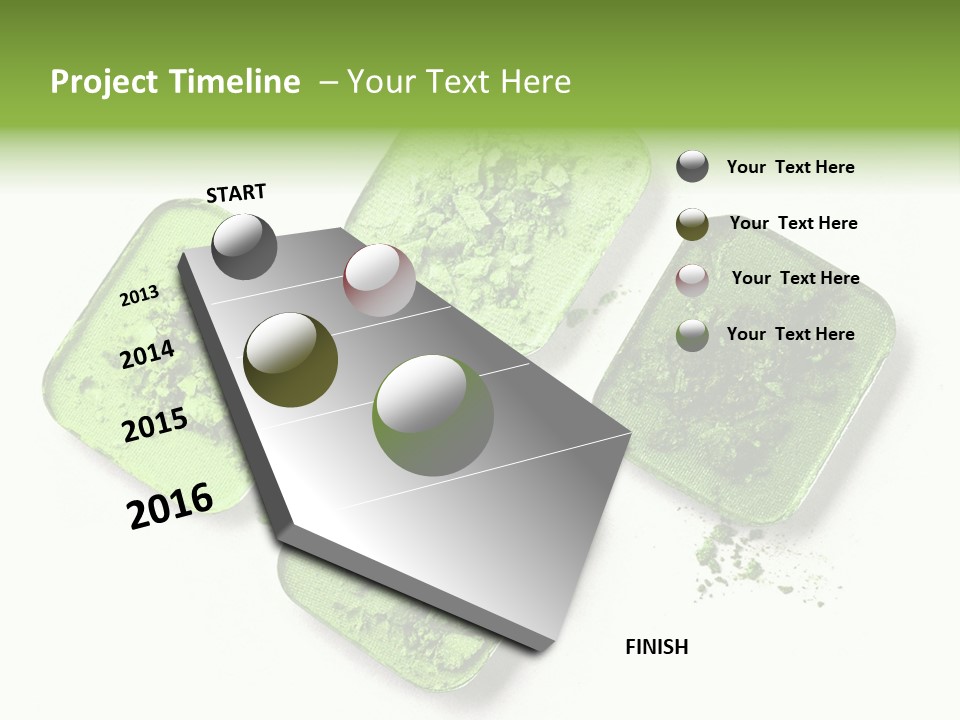 Project Timeline – Your Text Here

START

2013

2014

2015

2016

FINISH

Your Text Here

Your Text Here

Your Text Here

Your Text Here